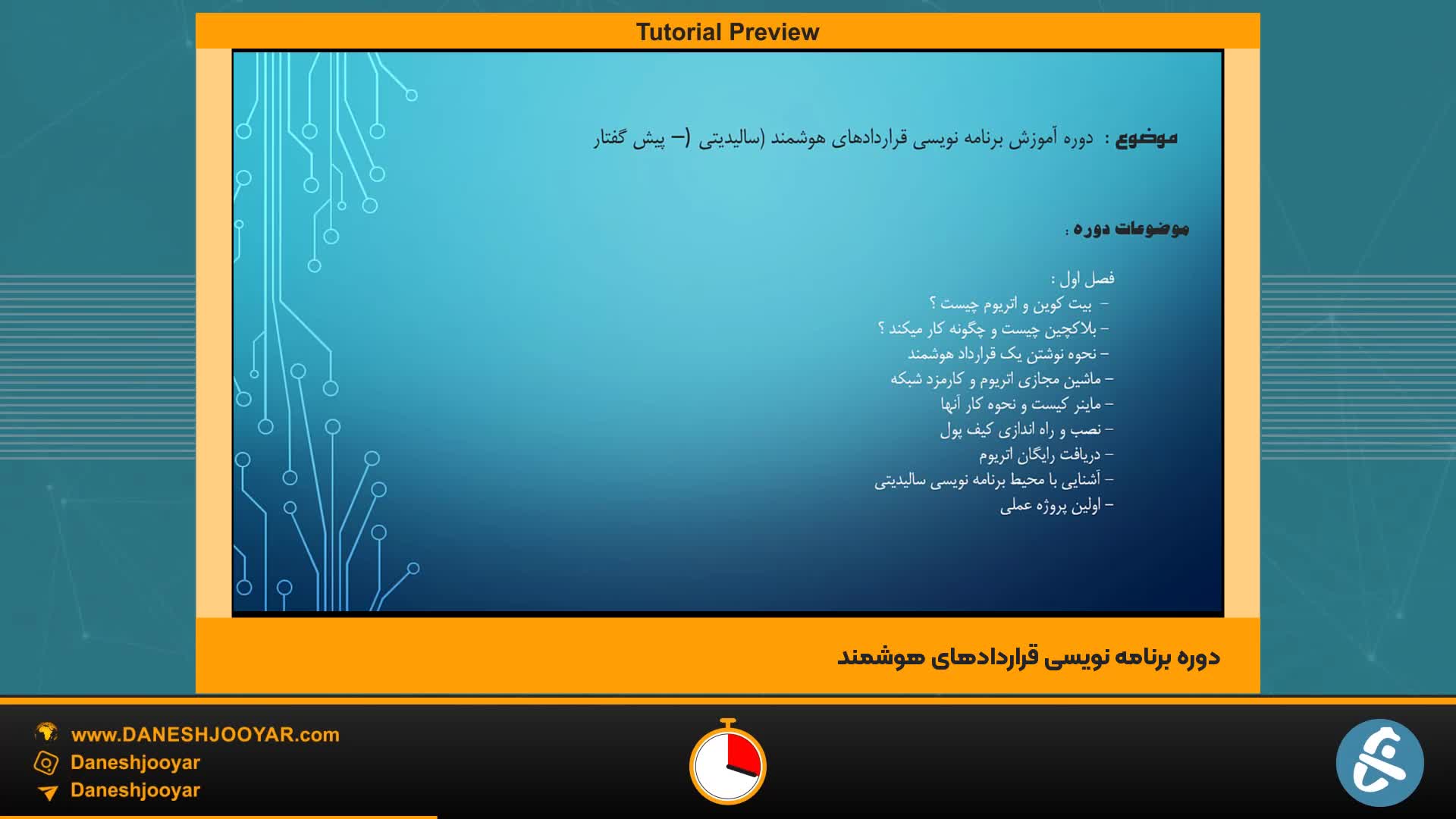 Tutorial Preview

موضوع : دوره آموزش برنامه نویسی قراردادهای هوشمند (سالیدیتی (– پیش گفتار

موضوعات دوره :

فصل اول :
– بیت کوین و اتریوم چیست ؟
– بلاکچین چیست و چگونه کار میکند ؟
– نحوه نوشتن یک قرارداد هوشمند
– ماشین مجازی اتریوم و کارمزد شبکه
– ماینر کیست و نحوه کار آنها
– نصب و راه اندازی کیف پول
– دریافت رایگان اتریوم
– آشنایی با محیط برنامه نویسی سالیدیتی
– اولین پروژه عملی

دوره برنامه نویسی قراردادهای هوشمند

www.DANESHJOOYAR.com
Daneshjooyar
Daneshjooyar